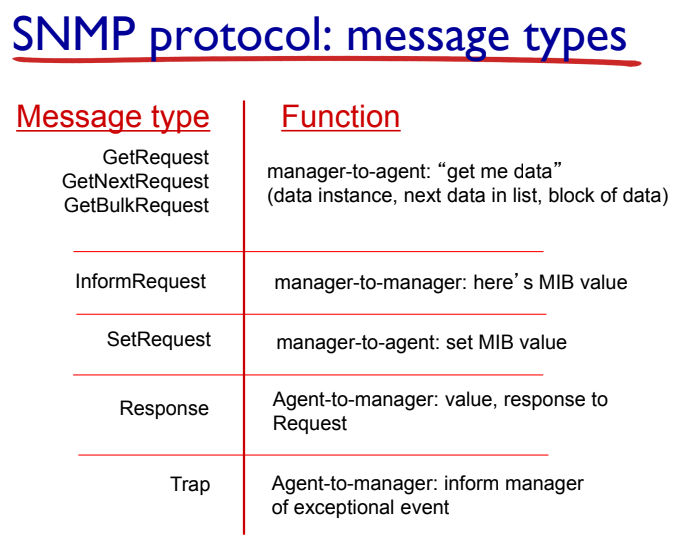 SNMP protocol: message types

| Message type | Function |
|---|---|
| GetRequest GetNextRequest GetBulkRequest | manager-to-agent: “get me data” (data instance, next data in list, block of data) |
| InformRequest | manager-to-manager: here’s MIB value |
| SetRequest | manager-to-agent: set MIB value |
| Response | Agent-to-manager: value, response to Request |
| Trap | Agent-to-manager: inform manager of exceptional event |